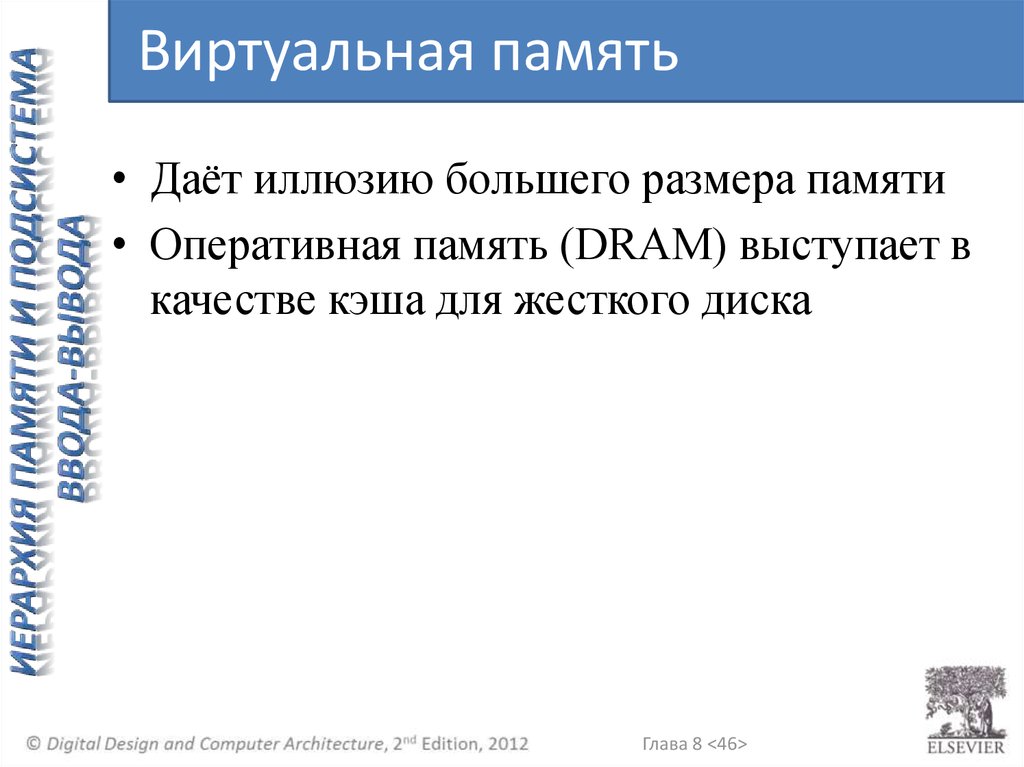 ИЕРАРХИЯ ПАМЯТИ И ПОДСИСТЕМА ВВОДА-ВЫВОДА

Виртуальная память

• Даёт иллюзию большего размера памяти
• Оперативная память (DRAM) выступает в качестве кэша для жесткого диска

© Digital Design and Computer Architecture, 2nd Edition, 2012

Глава 8 <46>

ELSEVIER